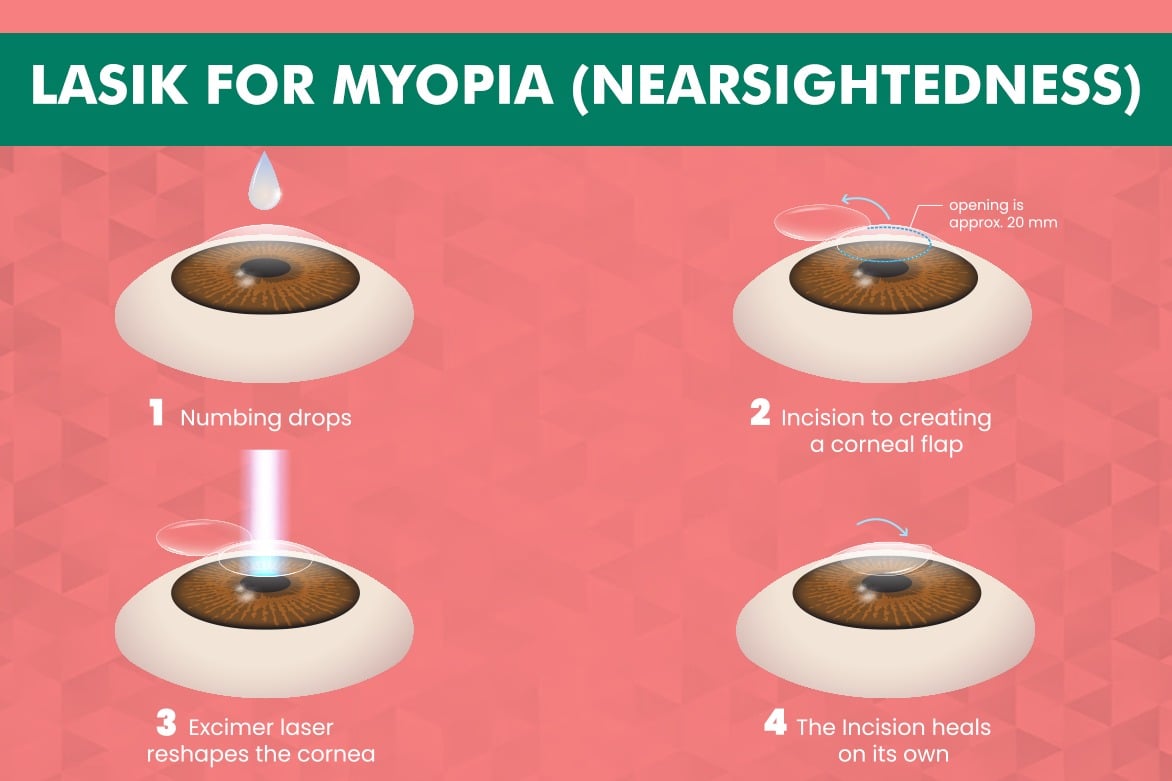 LASIK FOR MYOPIA (NEARSIGHTEDNESS)

1 Numbing drops

opening is approx. 20 mm

2 Incision to creating a corneal flap

3 Excimer laser reshapes the cornea

4 The Incision heals on its own